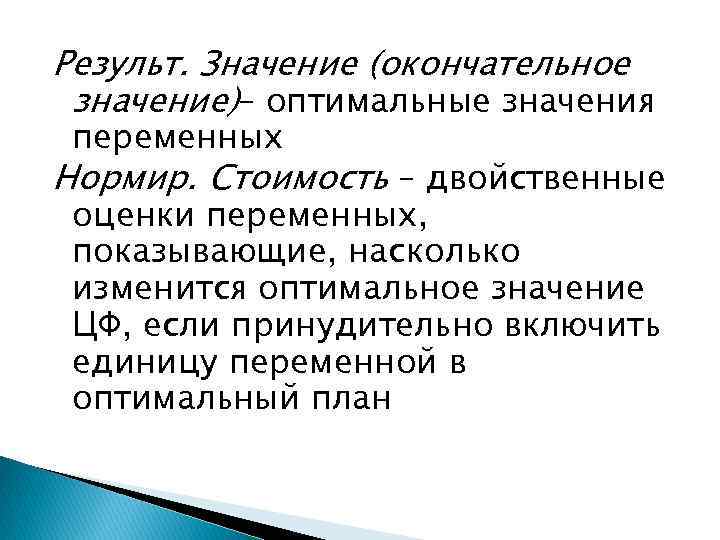 Результ. Значение (окончательное значение)– оптимальные значения переменных

Нормир. Стоимость – двойственные оценки переменных, показывающие, насколько изменится оптимальное значение ЦФ, если принудительно включить единицу переменной в оптимальный план